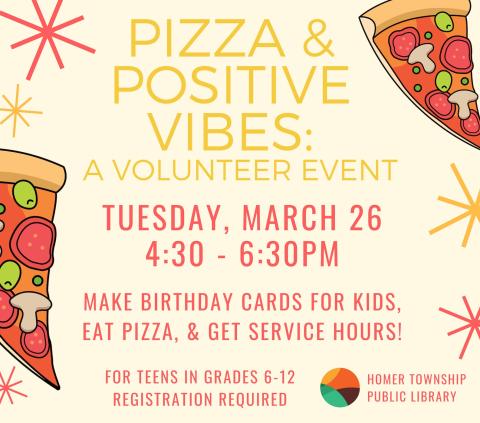 PIZZA &
POSITIVE
VIBES:
A VOLUNTEER EVENT

TUESDAY, MARCH 26
4:30 - 6:30PM

MAKE BIRTHDAY CARDS FOR KIDS, EAT PIZZA, & GET SERVICE HOURS!

FOR TEENS IN GRADES 6-12
REGISTRATION REQUIRED

HOMER TOWNSHIP
PUBLIC LIBRARY